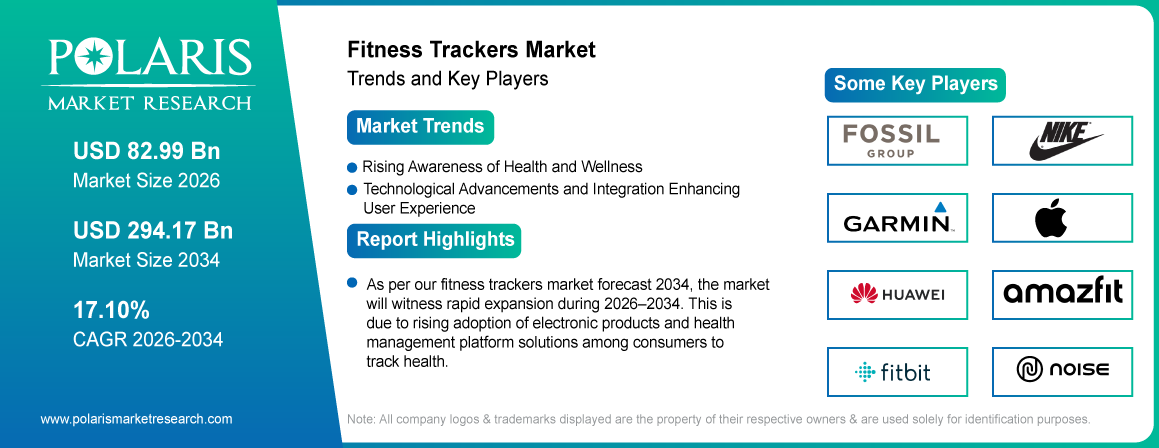 POLARIS
MARKET RESEARCH

USD 82.99 Bn
Market Size 2026

USD 294.17 Bn
Market Size 2034

17.10%
CAGR 2026-2034

www.polarismarketresearch.com

Fitness Trackers Market
Trends and Key Players

Market Trends

Rising Awareness of Health and Wellness
Technological Advancements and Integration Enhancing User Experience

Report Highlights

As per our fitness trackers market forecast 2034, the market will witness rapid expansion during 2026–2034. This is due to rising adoption of electronic products and health management platform solutions among consumers to track health.

Some Key Players

FOSSIL GROUP
NIKE
GARMIN
HUAWEI
amazfit
fitbit
NOISE

Note: All company logos & trademarks displayed are the property of their respective owners & are used solely for identification purposes.